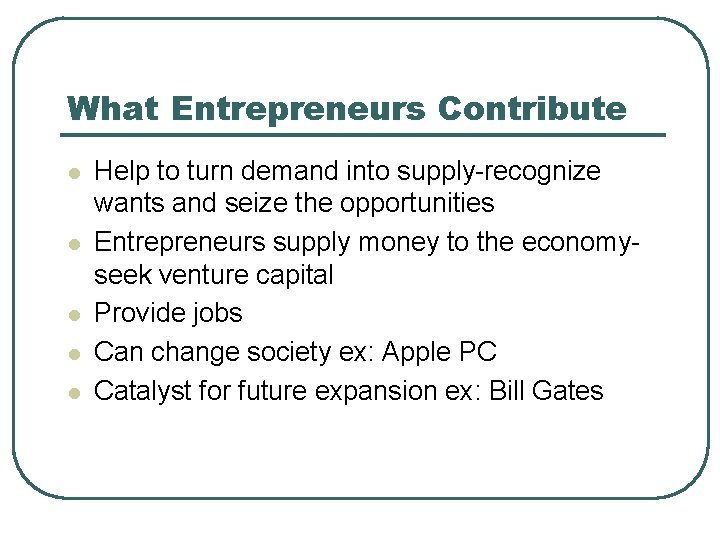 What Entrepreneurs Contribute

- Help to turn demand into supply-recognize wants and seize the opportunities
- Entrepreneurs supply money to the economy-seek venture capital
- Provide jobs
- Can change society ex: Apple PC
- Catalyst for future expansion ex: Bill Gates